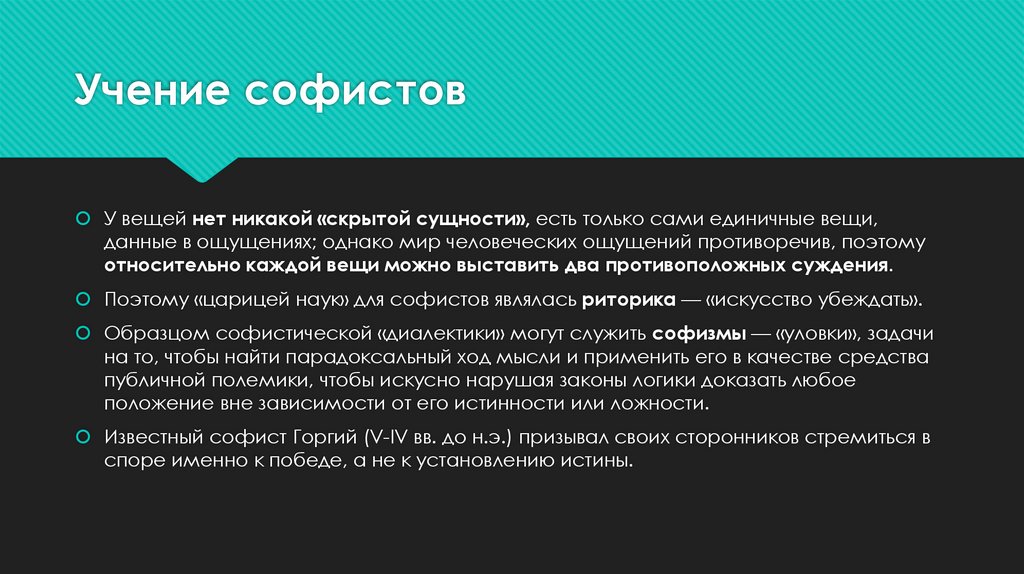 Учение софистов

У вещей нет никакой «скрытой сущности», есть только сами единичные вещи, данные в ощущениях; однако мир человеческих ощущений противоречив, поэтому относительно каждой вещи можно выставить два противоположных суждения.

Поэтому «царицей наук» для софистов являлась риторика — «искусство убеждать».

Образцом софистической «диалектики» могут служить софизмы — «уловки», задачи на то, чтобы найти парадоксальный ход мысли и применить его в качестве средства публичной полемики, чтобы искусно нарушая законы логики доказать любое положение вне зависимости от его истинности или ложности.

Известный софист Горгий (V-IV вв. до н.э.) призывал своих сторонников стремиться в споре именно к победе, а не к установлению истины.